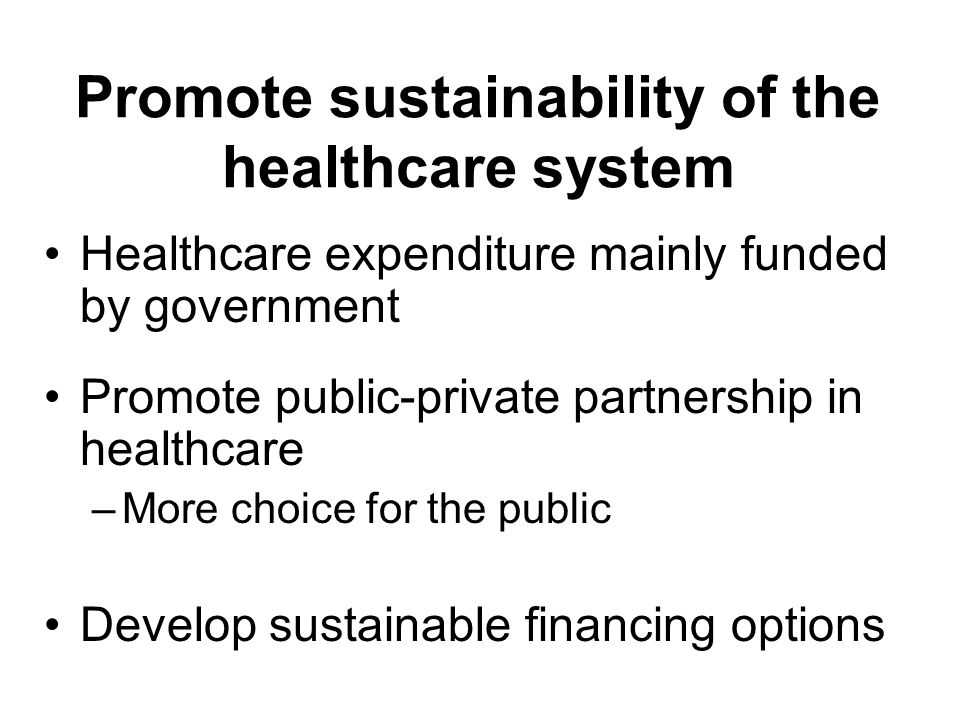 Promote sustainability of the healthcare system

• Healthcare expenditure mainly funded by government

• Promote public-private partnership in healthcare
– More choice for the public

• Develop sustainable financing options